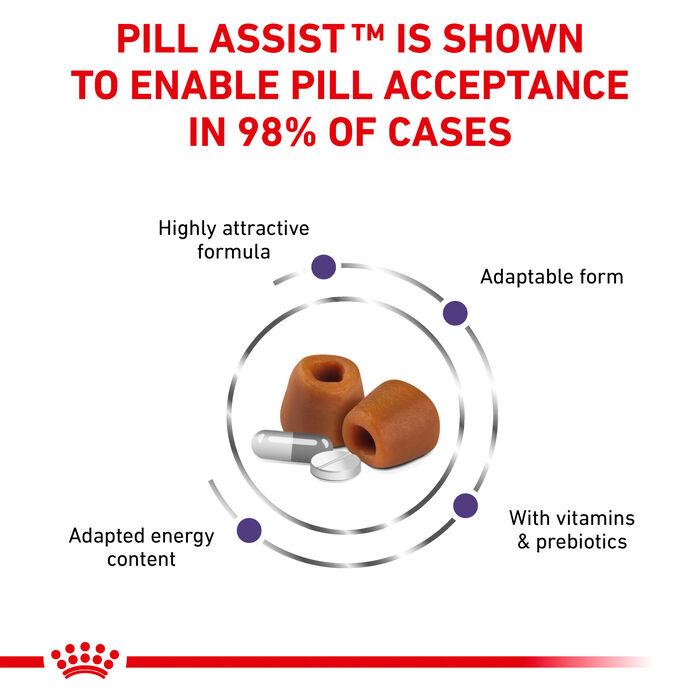 PILL ASSIST™ IS SHOWN TO ENABLE PILL ACCEPTANCE IN 98% OF CASES

Highly attractive formula

Adaptable form

With vitamins & prebiotics

Adapted energy content